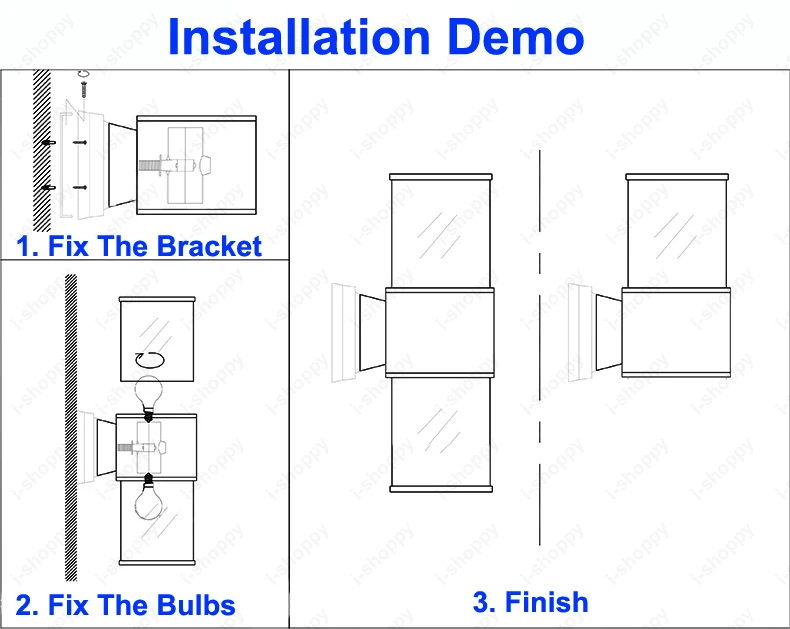 Installation Demo

1. Fix The Bracket

2. Fix The Bulbs

3. Finish

i-shoppy